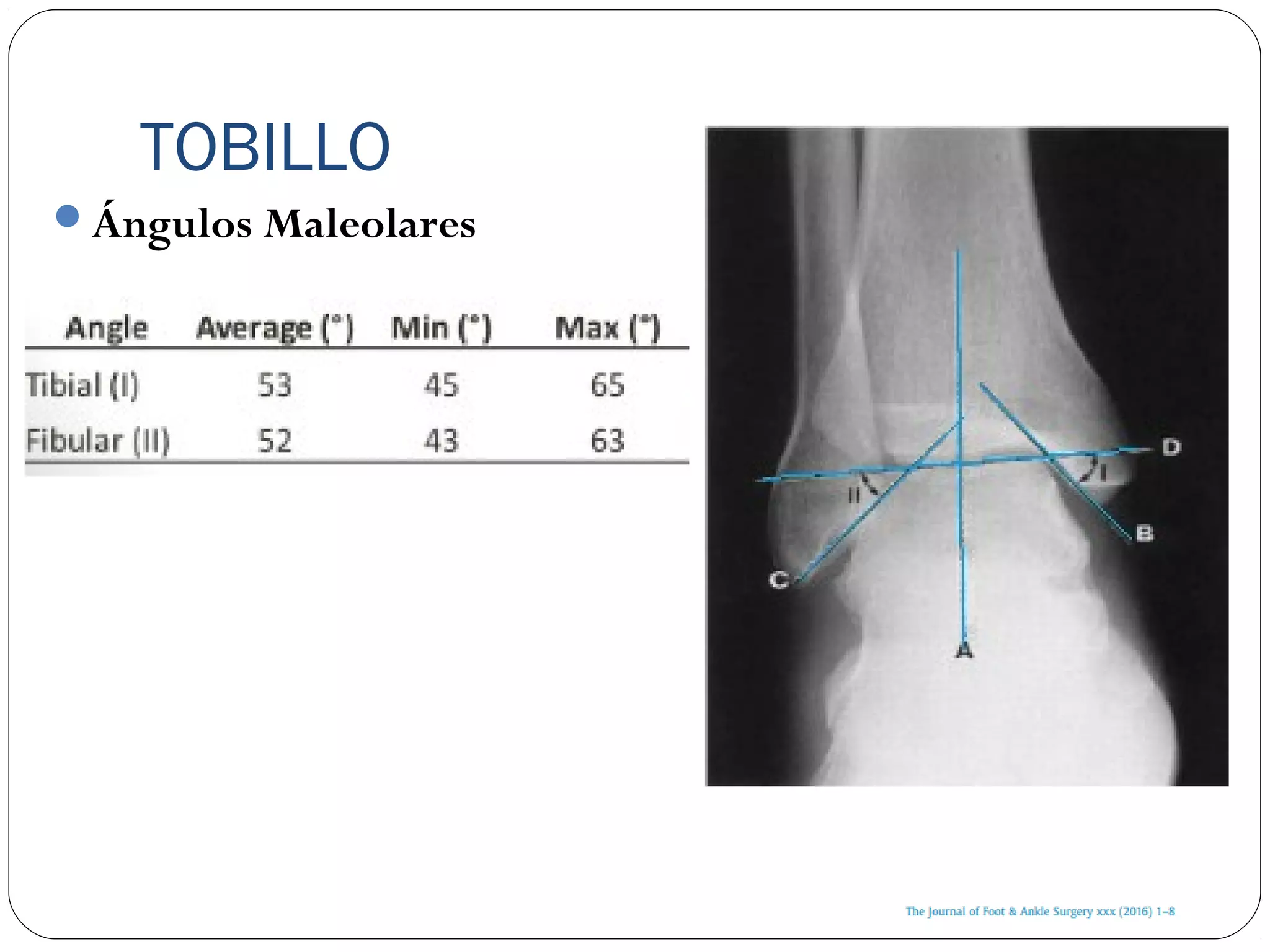 TOBILLO

Ángulos Maleolares

| Angle | Average (°) | Min (°) | Max (°) |
|---|---|---|---|
| Tibial (I) | 53 | 45 | 65 |
| Fibular (II) | 52 | 43 | 63 |

D
I
II
B
C
A

The Journal of Foot & Ankle Surgery xxx (2016) 1–8